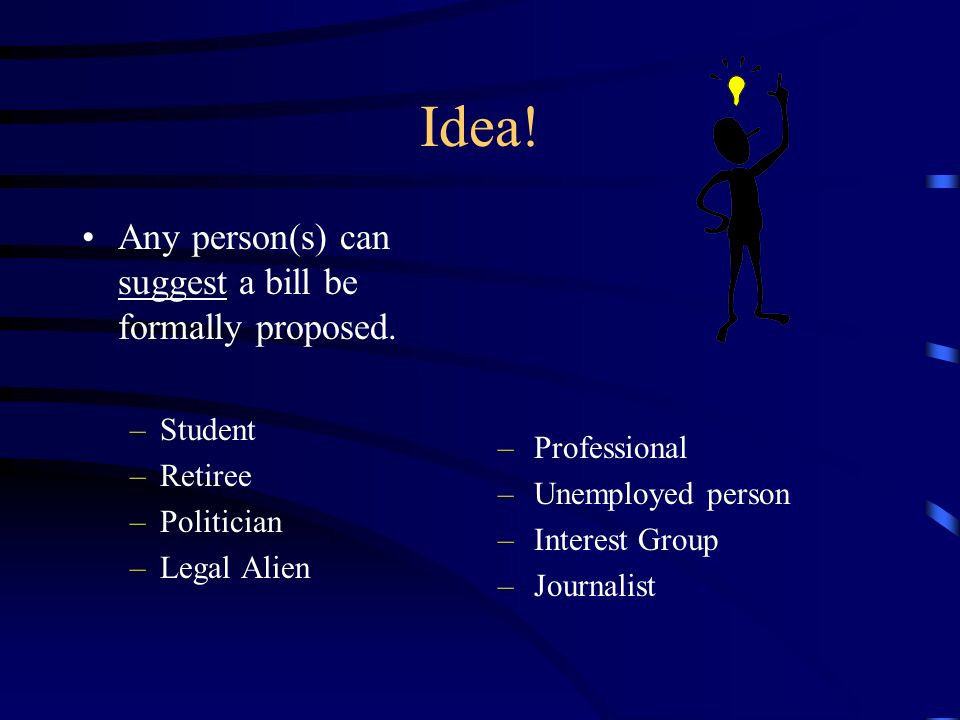 Idea!

• Any person(s) can suggest a bill be formally proposed.

– Student
– Retiree
– Politician
– Legal Alien

– Professional
– Unemployed person
– Interest Group
– Journalist